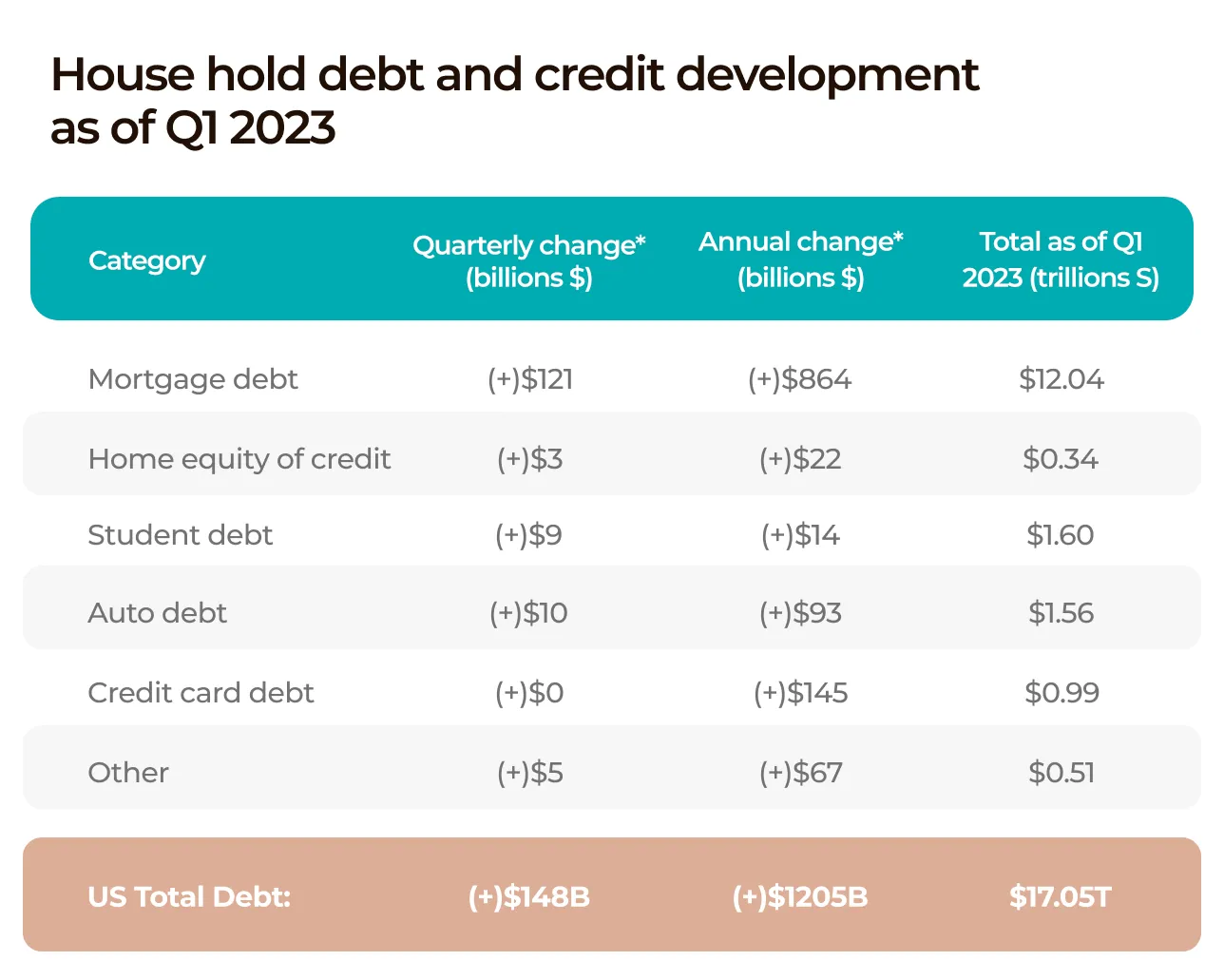 House hold debt and credit development as of Q1 2023

| Category | Quarterly change* (billions $) | Annual change* (billions $) | Total as of Q1 2023 (trillions S) |
|---|---|---|---|
| Mortgage debt | (+)$121 | (+)$864 | $12.04 |
| Home equity of credit | (+)$3 | (+)$22 | $0.34 |
| Student debt | (+)$9 | (+)$14 | $1.60 |
| Auto debt | (+)$10 | (+)$93 | $1.56 |
| Credit card debt | (+)$0 | (+)$145 | $0.99 |
| Other | (+)$5 | (+)$67 | $0.51 |
| US Total Debt: | (+)$148B | (+)$1205B | $17.05T |